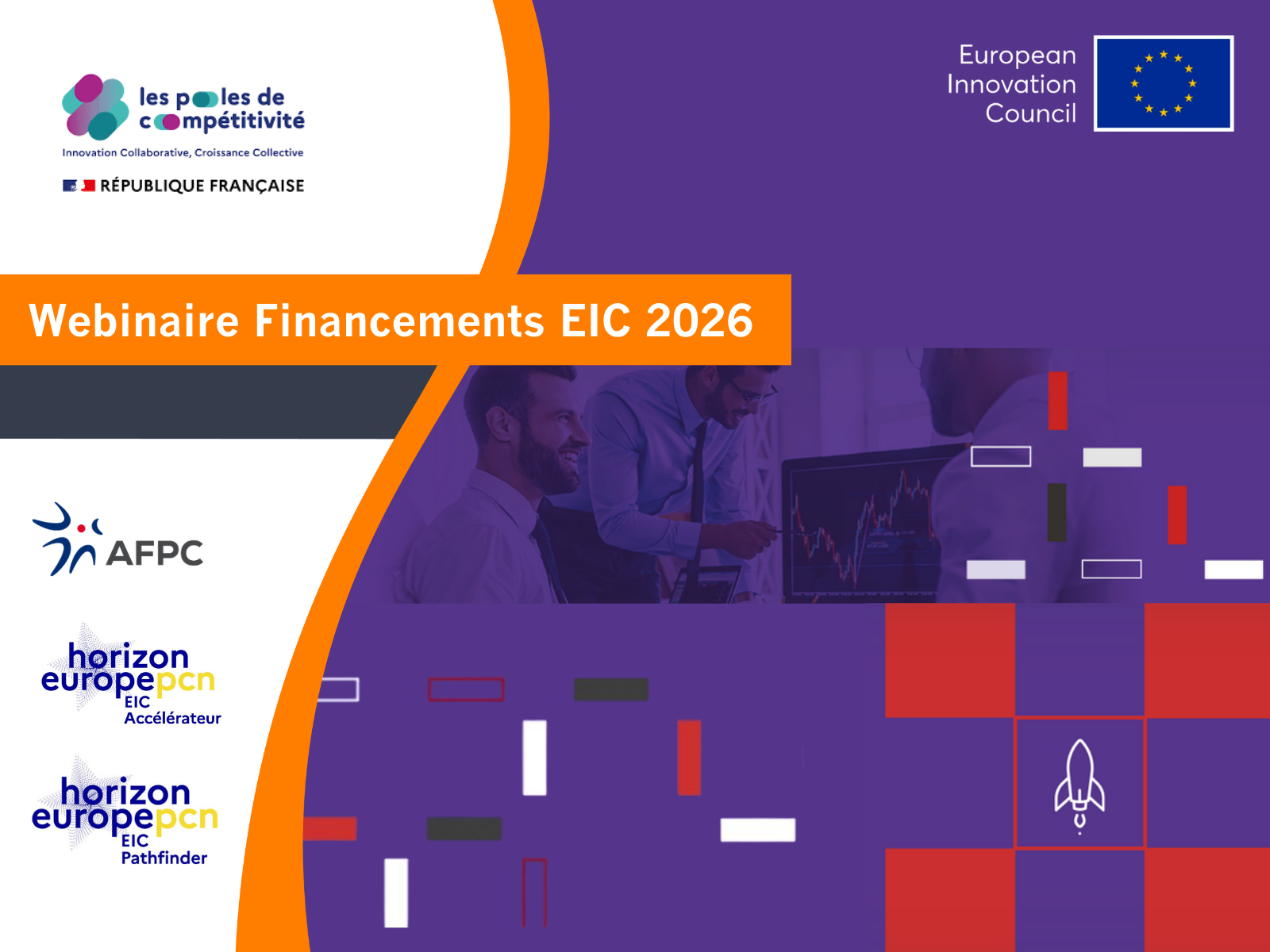 les pôles de compétitivité
Innovation Collaborative, Croissance Collective
RÉPUBLIQUE FRANÇAISE

European Innovation Council

Webinaire Financements EIC 2026

AFPC

horizon europe pcn
EIC
Accélérateur

horizon europe pcn
EIC
Pathfinder